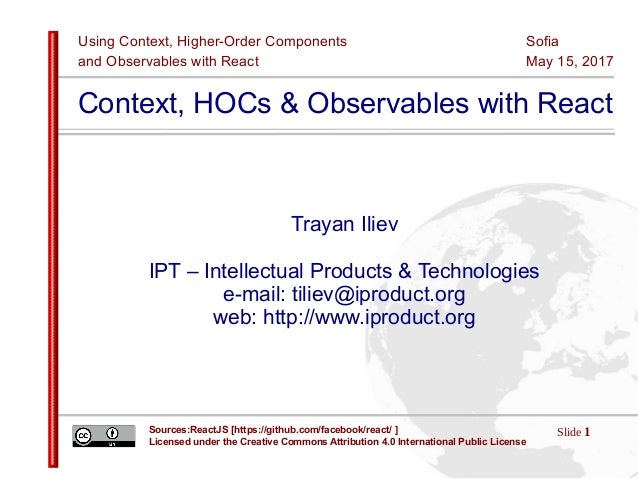 Using Context, Higher-Order Components and Observables with React

Sofia May 15, 2017

Context, HOCs & Observables with React

Trayan Iliev

IPT – Intellectual Products & Technologies
e-mail: tiliev@iproduct.org
web: http://www.iproduct.org

cc BY

Sources:ReactJS [https://github.com/facebook/react/ ]
Licensed under the Creative Commons Attribution 4.0 International Public License

Slide 1